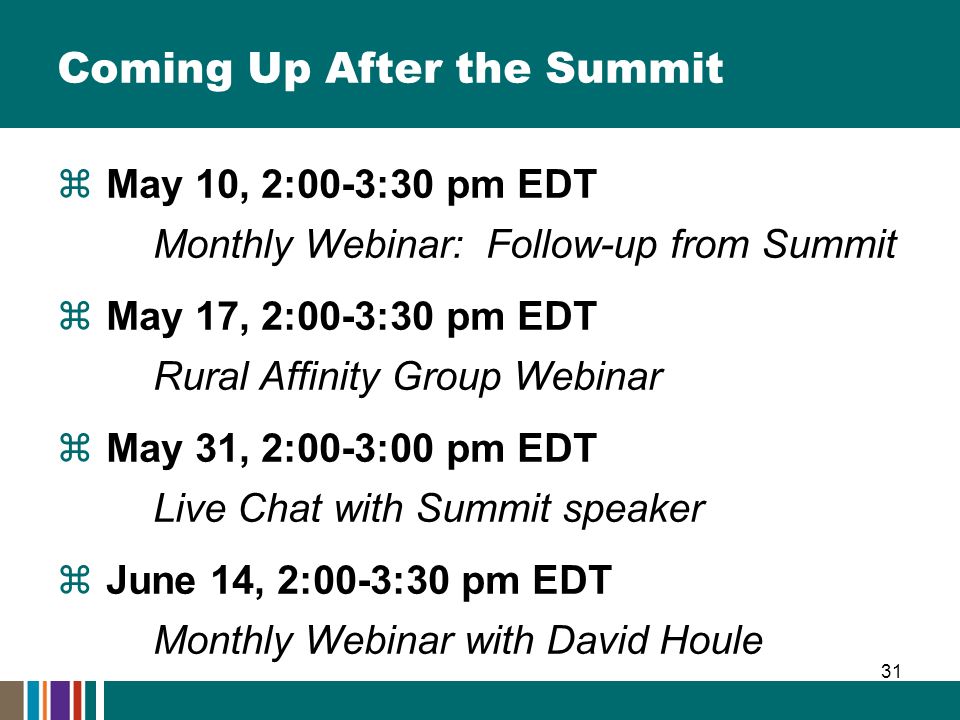 Coming Up After the Summit

⌘ May 10, 2:00-3:30 pm EDT
Monthly Webinar: Follow-up from Summit

⌘ May 17, 2:00-3:30 pm EDT
Rural Affinity Group Webinar

⌘ May 31, 2:00-3:00 pm EDT
Live Chat with Summit speaker

⌘ June 14, 2:00-3:30 pm EDT
Monthly Webinar with David Houle

31